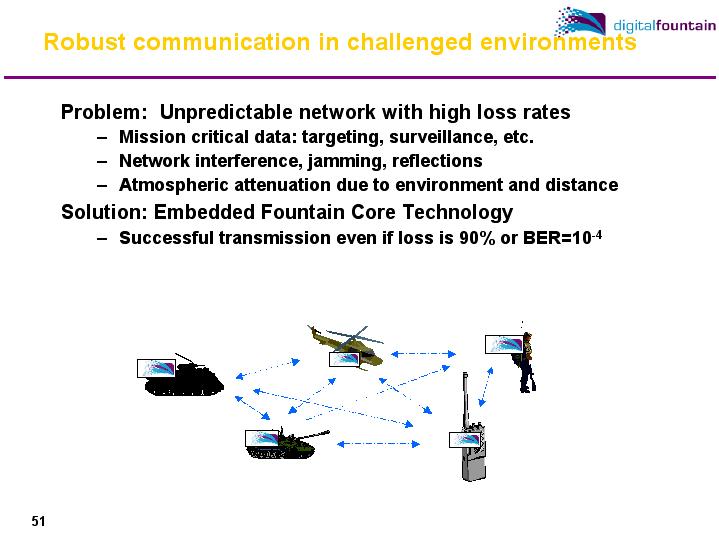 digitalfountain

Robust communication in challenged environments

Problem: Unpredictable network with high loss rates
– Mission critical data: targeting, surveillance, etc.
– Network interference, jamming, reflections
– Atmospheric attenuation due to environment and distance

Solution: Embedded Fountain Core Technology
– Successful transmission even if loss is 90% or BER=$10^{-4}$

51